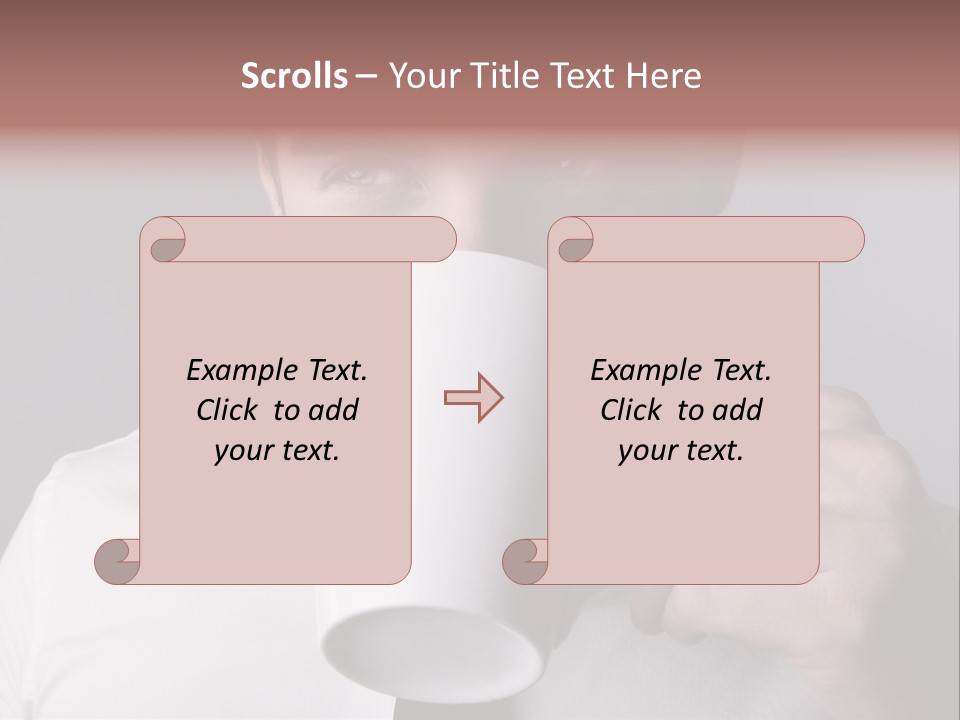 Scrolls – Your Title Text Here

Example Text. Click to add your text.

Example Text. Click to add your text.